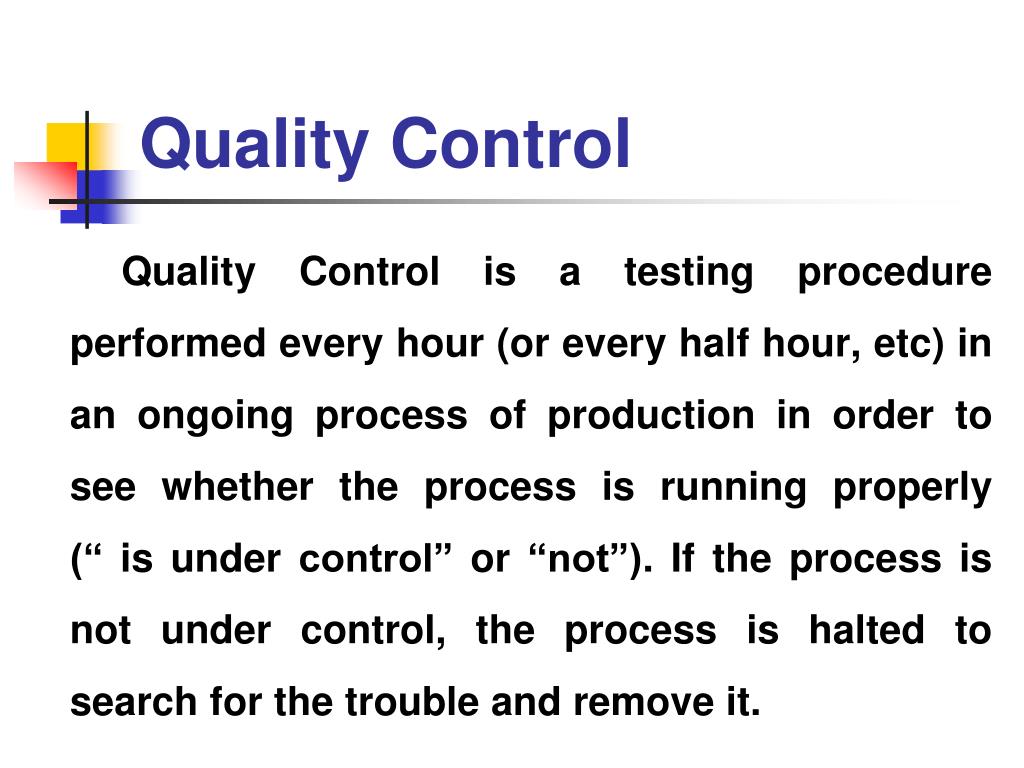 Quality Control

Quality Control is a testing procedure performed every hour (or every half hour, etc) in an ongoing process of production in order to see whether the process is running properly (“ is under control” or “not”). If the process is not under control, the process is halted to search for the trouble and remove it.